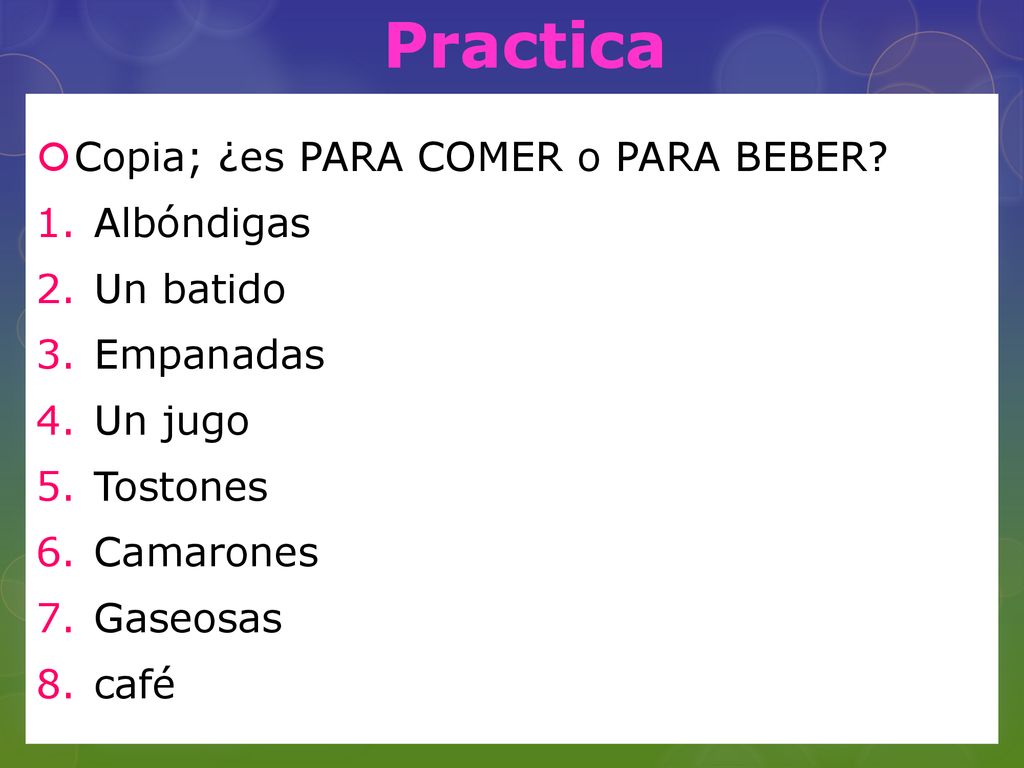 Practica

Copia; ¿es PARA COMER o PARA BEBER?

1. Albóndigas
2. Un batido
3. Empanadas
4. Un jugo
5. Tostones
6. Camarones
7. Gaseosas
8. café